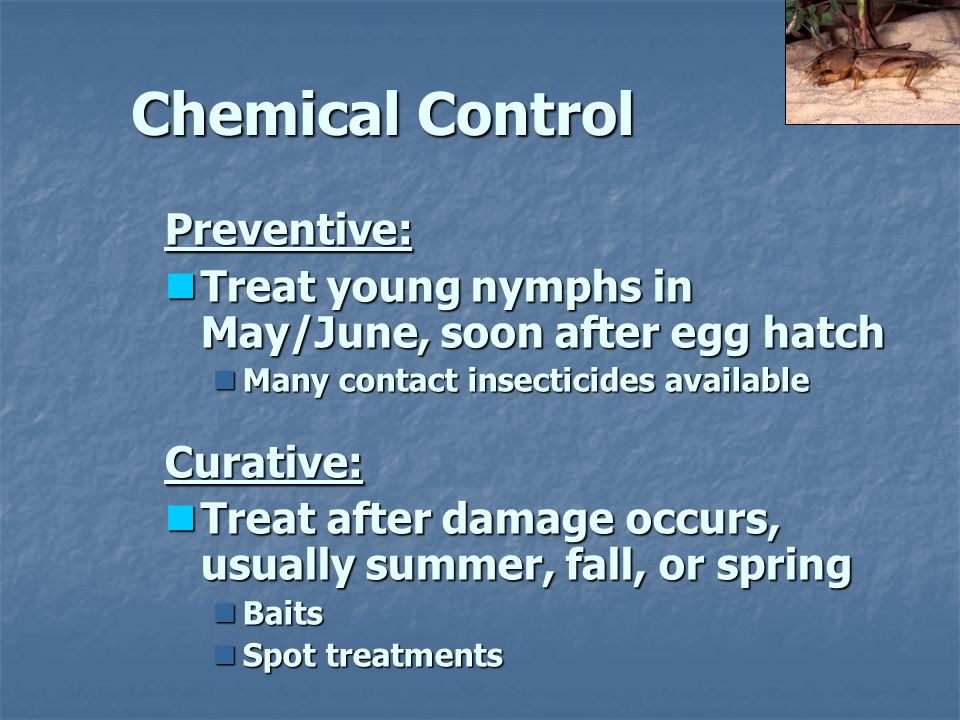 Chemical Control

Preventive:

Treat young nymphs in May/June, soon after egg hatch

Many contact insecticides available

Curative:

Treat after damage occurs, usually summer, fall, or spring

Baits

Spot treatments